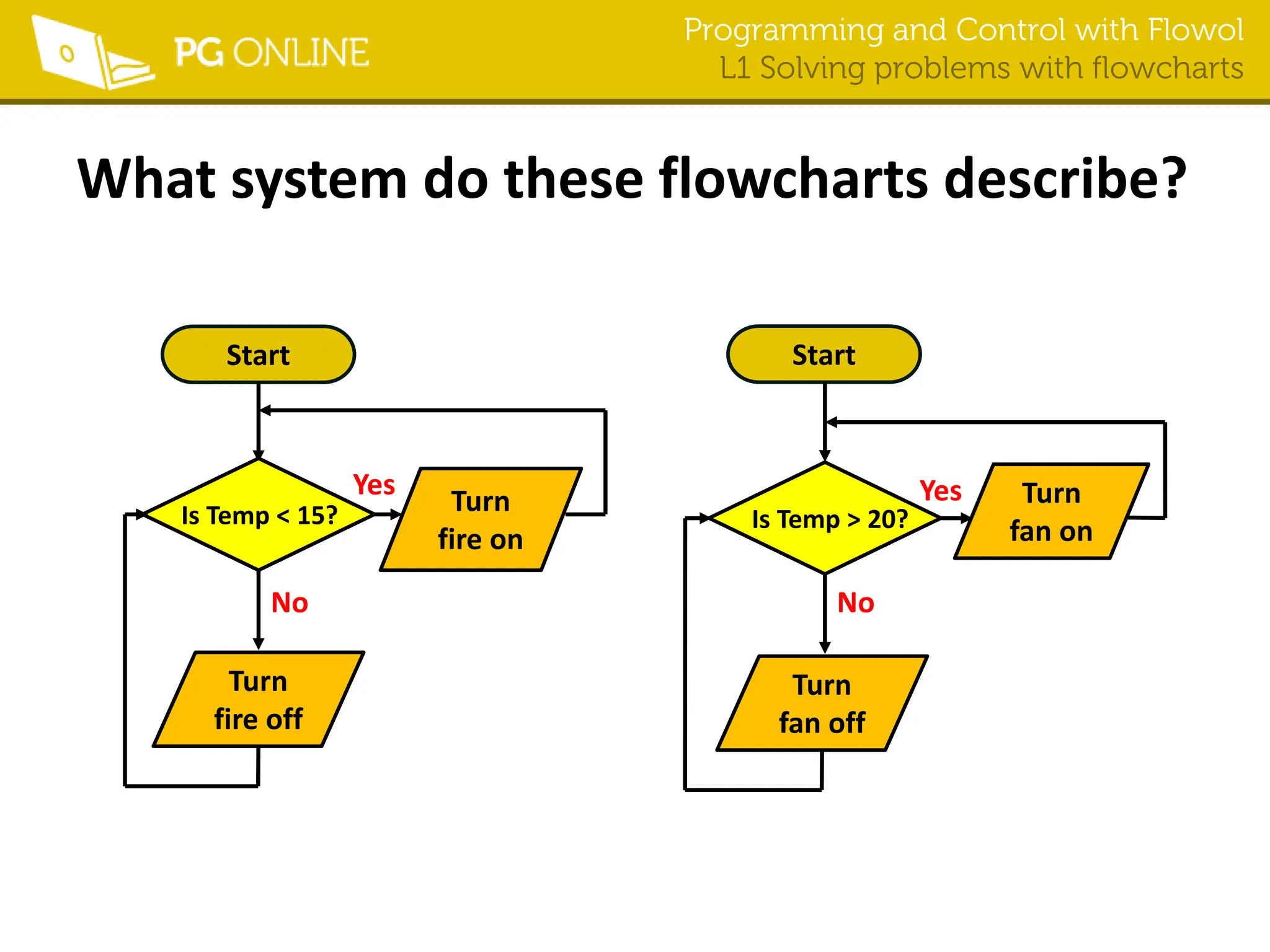 PG ONLINE

Programming and Control with Flowol
L1 Solving problems with flowcharts

What system do these flowcharts describe?

Start

Is Temp < 15?

Yes

Turn fire on

No

Turn fire off

Start

Is Temp > 20?

Yes

Turn fan on

No

Turn fan off